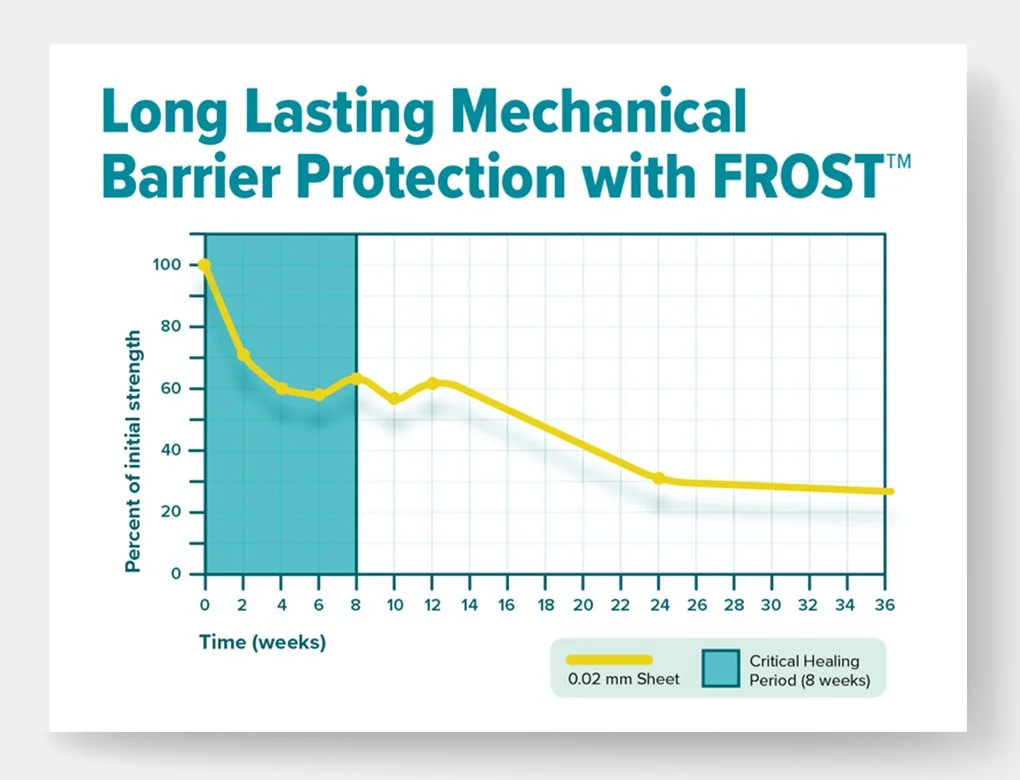 Long Lasting Mechanical Barrier Protection with FROST™

Percent of initial strength

100
80
60
40
20
0

0 2 4 6 8 10 12 14 16 18 20 22 24 26 28 30 32 34 36

Time (weeks)

0.02 mm Sheet

Critical Healing Period (8 weeks)